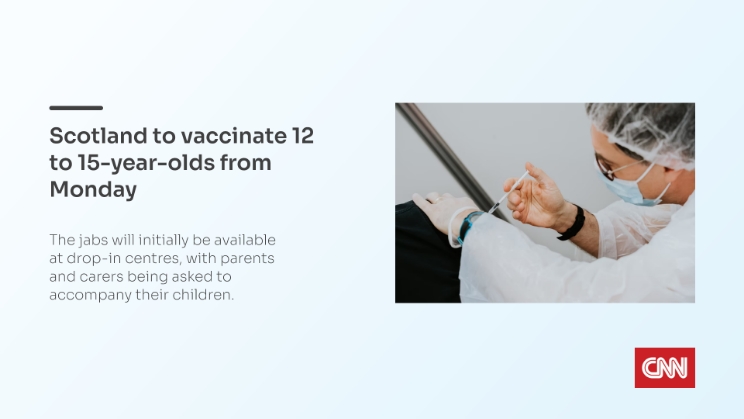 Scotland to vaccinate 12 to 15-year-olds from Monday

The jabs will initially be available at drop-in centres, with parents and carers being asked to accompany their children.

CNN